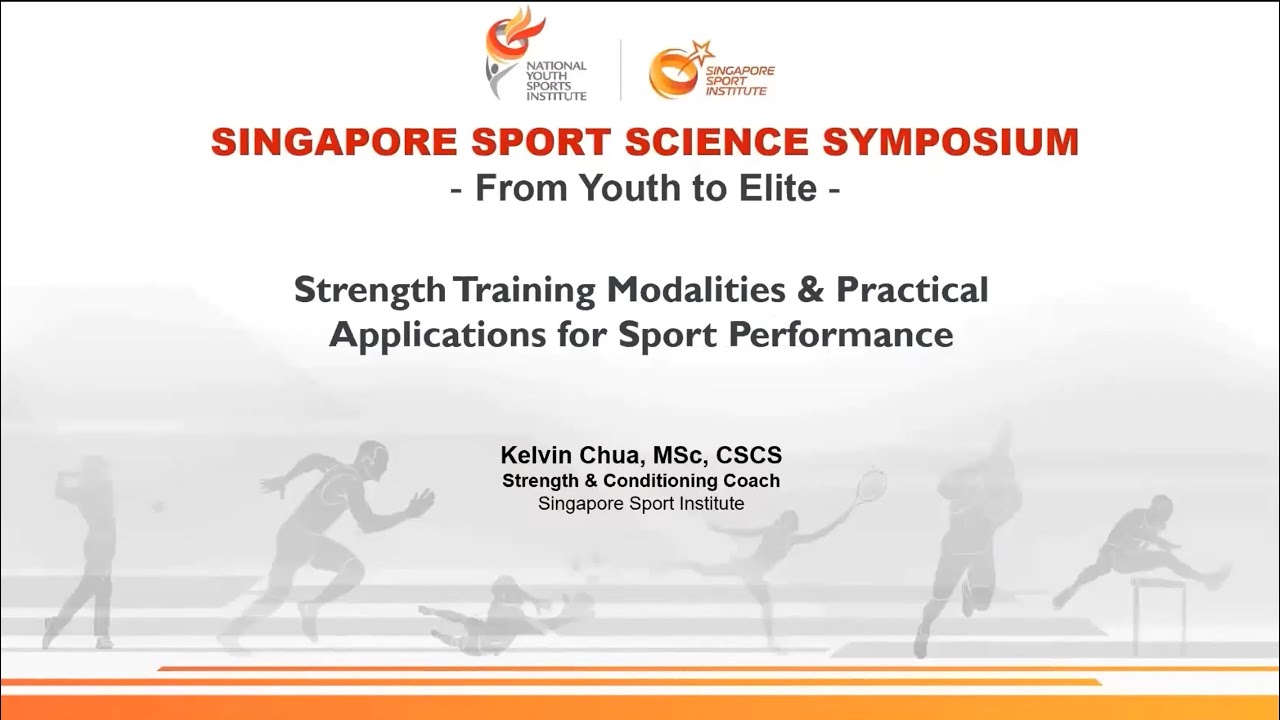 NATIONAL YOUTH SPORTS INSTITUTE

SINGAPORE SPORT INSTITUTE

SINGAPORE SPORT SCIENCE SYMPOSIUM
- From Youth to Elite -

Strength Training Modalities & Practical Applications for Sport Performance

Kelvin Chua, MSc, CSCS
Strength & Conditioning Coach
Singapore Sport Institute